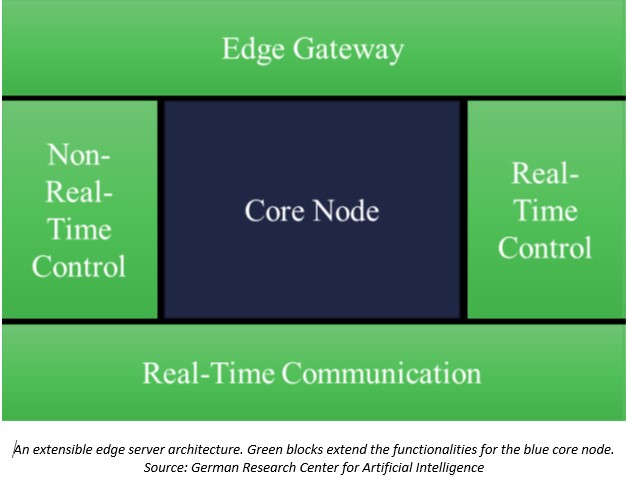 Edge Gateway

Non-Real-Time Control

Core Node

Real-Time Control

Real-Time Communication

An extensible edge server architecture. Green blocks extend the functionalities for the blue core node.
Source: German Research Center for Artificial Intelligence